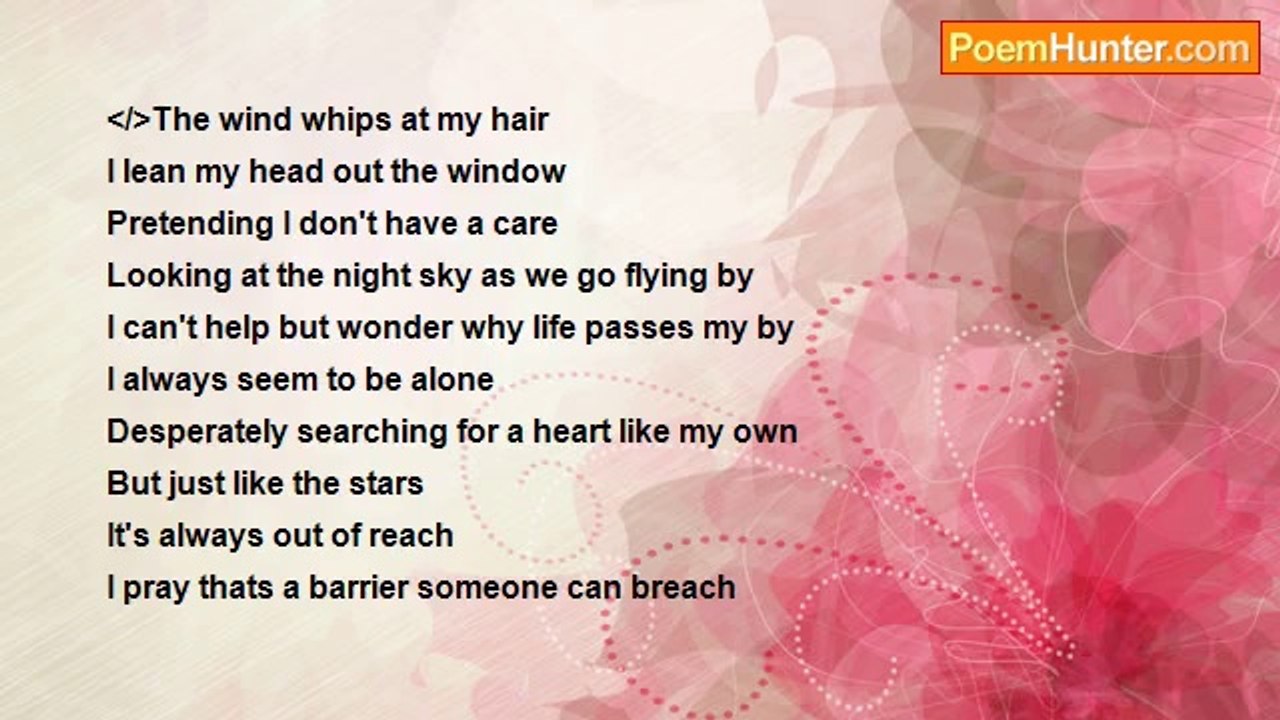 PoemHunter.com

</>The wind whips at my hair
I lean my head out the window
Pretending I don't have a care
Looking at the night sky as we go flying by
I can't help but wonder why life passes my by
I always seem to be alone
Desperately searching for a heart like my own
But just like the stars
It's always out of reach
I pray thats a barrier someone can breach